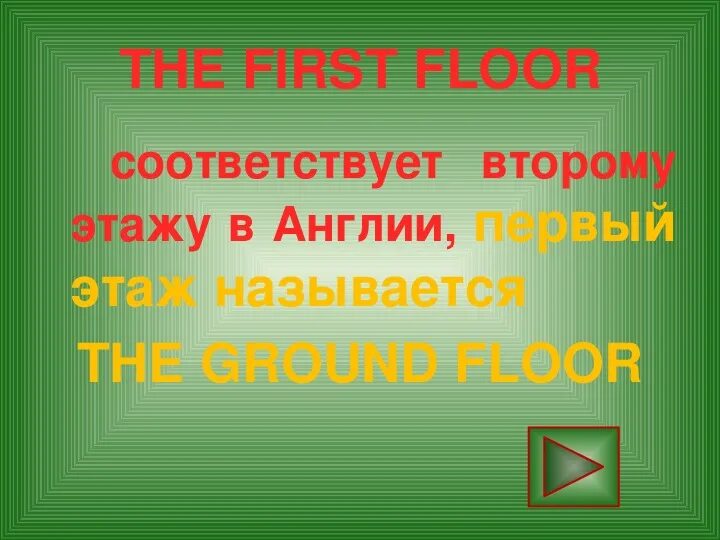 THE FIRST FLOOR

соответствует второму этажу в Англии, первый этаж называется

THE GROUND FLOOR